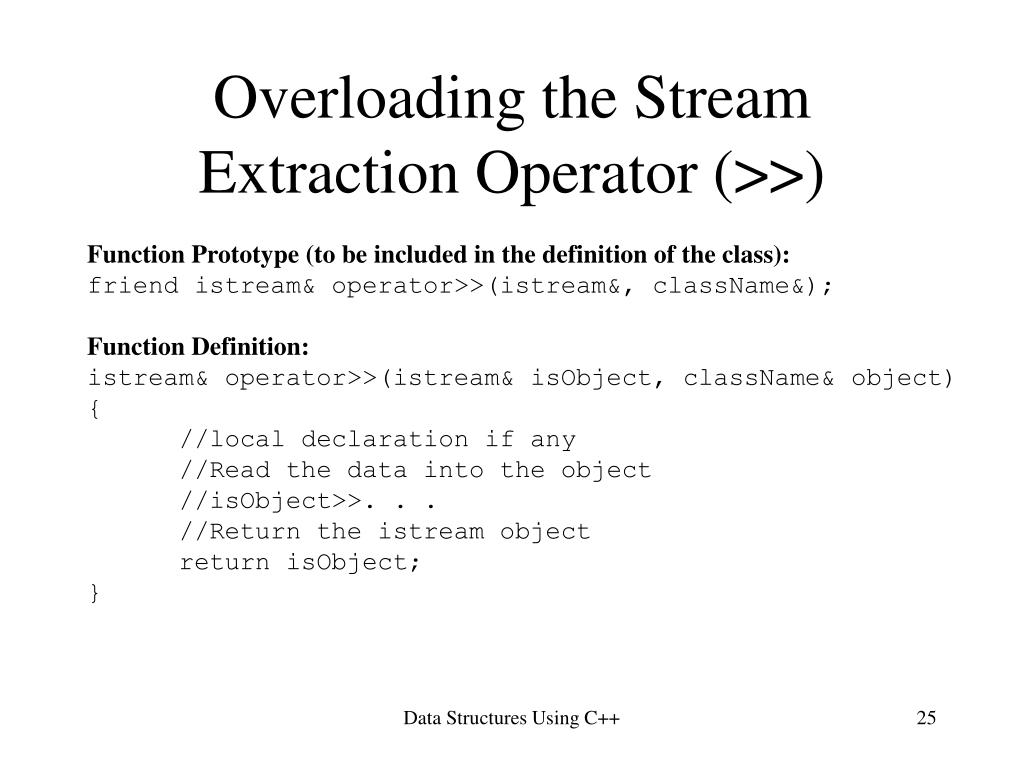 Overloading the Stream Extraction Operator (>>)

Function Prototype (to be included in the definition of the class):
friend istream& operator>>(istream&, className&);

Function Definition:
istream& operator>>(istream& isObject, className& object)
{
//local declaration if any
//Read the data into the object
//isObject>>. . .
//Return the istream object
return isObject;
}

Data Structures Using C++

25